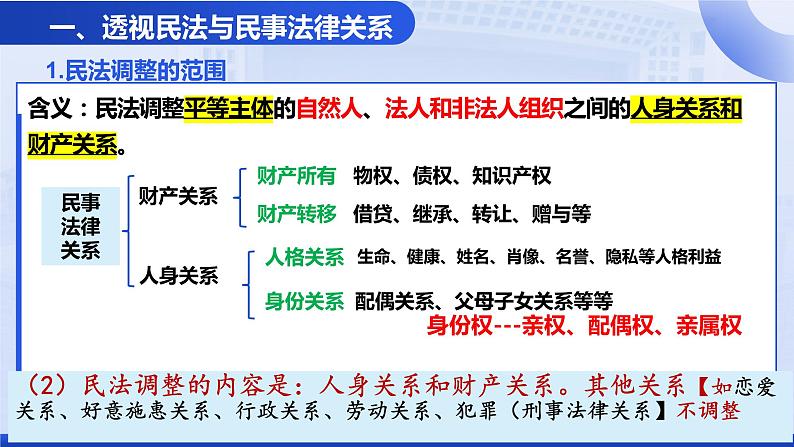 一、透视民法与民事法律关系

1.民法调整的范围

含义：民法调整平等主体的自然人、法人和非法人组织之间的人身关系和财产关系。

民事法律关系

财产关系
财产所有 物权、债权、知识产权
财产转移 借贷、继承、转让、赠与等

人身关系
人格关系 生命、健康、姓名、肖像、名誉、隐私等人格利益
身份关系 配偶关系、父母子女关系等等

身份权---亲权、配偶权、亲属权

（2）民法调整的内容是：人身关系和财产关系。其他关系【如恋爱关系、好意施惠关系、行政关系、劳动关系、犯罪（刑事法律关系】不调整